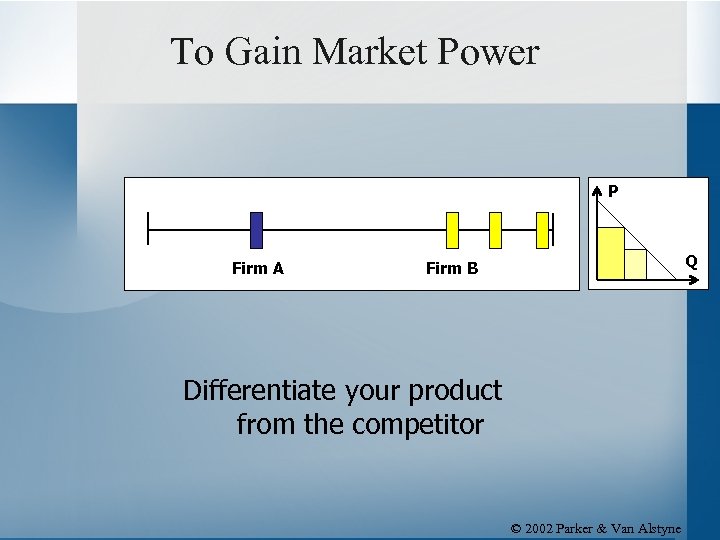 To Gain Market Power

Firm A

Firm B

P

Q

Differentiate your product from the competitor

© 2002 Parker & Van Alstyne